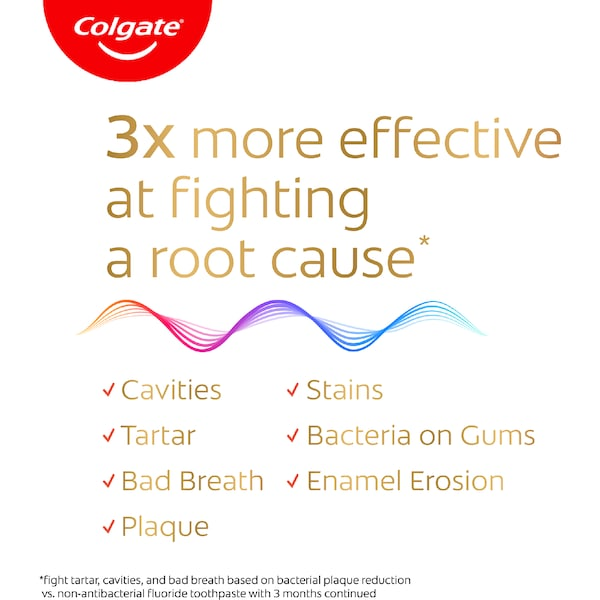 Colgate

3x more effective at fighting a root cause*

✓ Cavities
✓ Tartar
✓ Bad Breath
✓ Plaque

✓ Stains
✓ Bacteria on Gums
✓ Enamel Erosion

*fight tartar, cavities, and bad breath based on bacterial plaque reduction vs. non-antibacterial fluoride toothpaste with 3 months continued